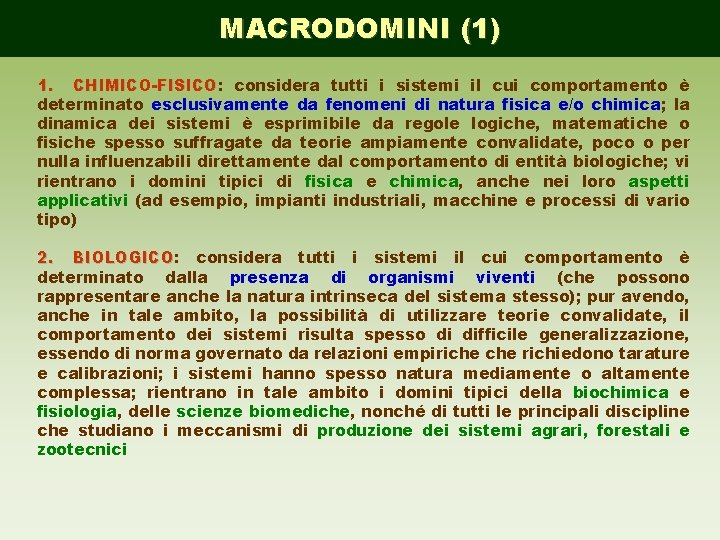 MACRODOMINI (1)

1. CHIMICO-FISICO: considera tutti i sistemi il cui comportamento è determinato esclusivamente da fenomeni di natura fisica e/o chimica; la dinamica dei sistemi è esprimibile da regole logiche, matematiche o fisiche spesso suffragate da teorie ampiamente convalidate, poco o per nulla influenzabili direttamente dal comportamento di entità biologiche; vi rientrano i domini tipici di fisica e chimica, anche nei loro aspetti applicativi (ad esempio, impianti industriali, macchine e processi di vario tipo)

2. BIOLOGICO: considera tutti i sistemi il cui comportamento è determinato dalla presenza di organismi viventi (che possono rappresentare anche la natura intrinseca del sistema stesso); pur avendo, anche in tale ambito, la possibilità di utilizzare teorie convalidate, il comportamento dei sistemi risulta spesso di difficile generalizzazione, essendo di norma governato da relazioni empiriche che richiedono tarature e calibrazioni; i sistemi hanno spesso natura mediamente o altamente complessa; rientrano in tale ambito i domini tipici della biochimica e fisiologia, delle scienze biomediche, nonché di tutti le principali discipline che studiano i meccanismi di produzione dei sistemi agrari, forestali e zootecnici